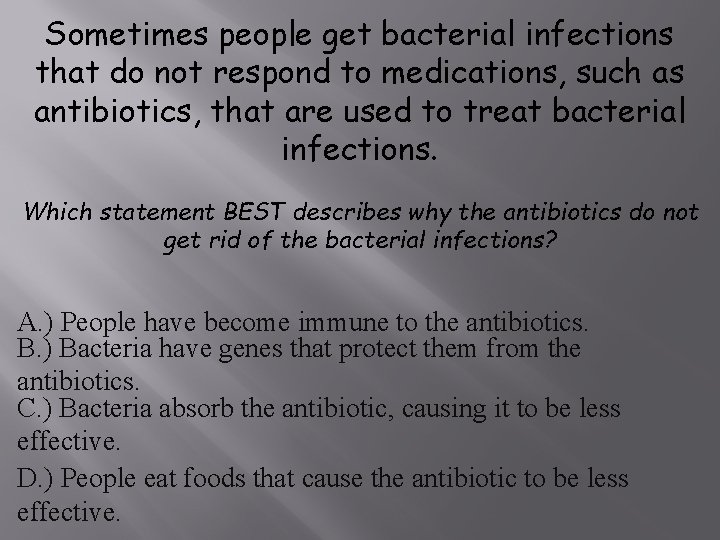 Sometimes people get bacterial infections that do not respond to medications, such as antibiotics, that are used to treat bacterial infections.

Which statement BEST describes why the antibiotics do not get rid of the bacterial infections?

A.) People have become immune to the antibiotics.
B.) Bacteria have genes that protect them from the antibiotics.
C.) Bacteria absorb the antibiotic, causing it to be less effective.
D.) People eat foods that cause the antibiotic to be less effective.